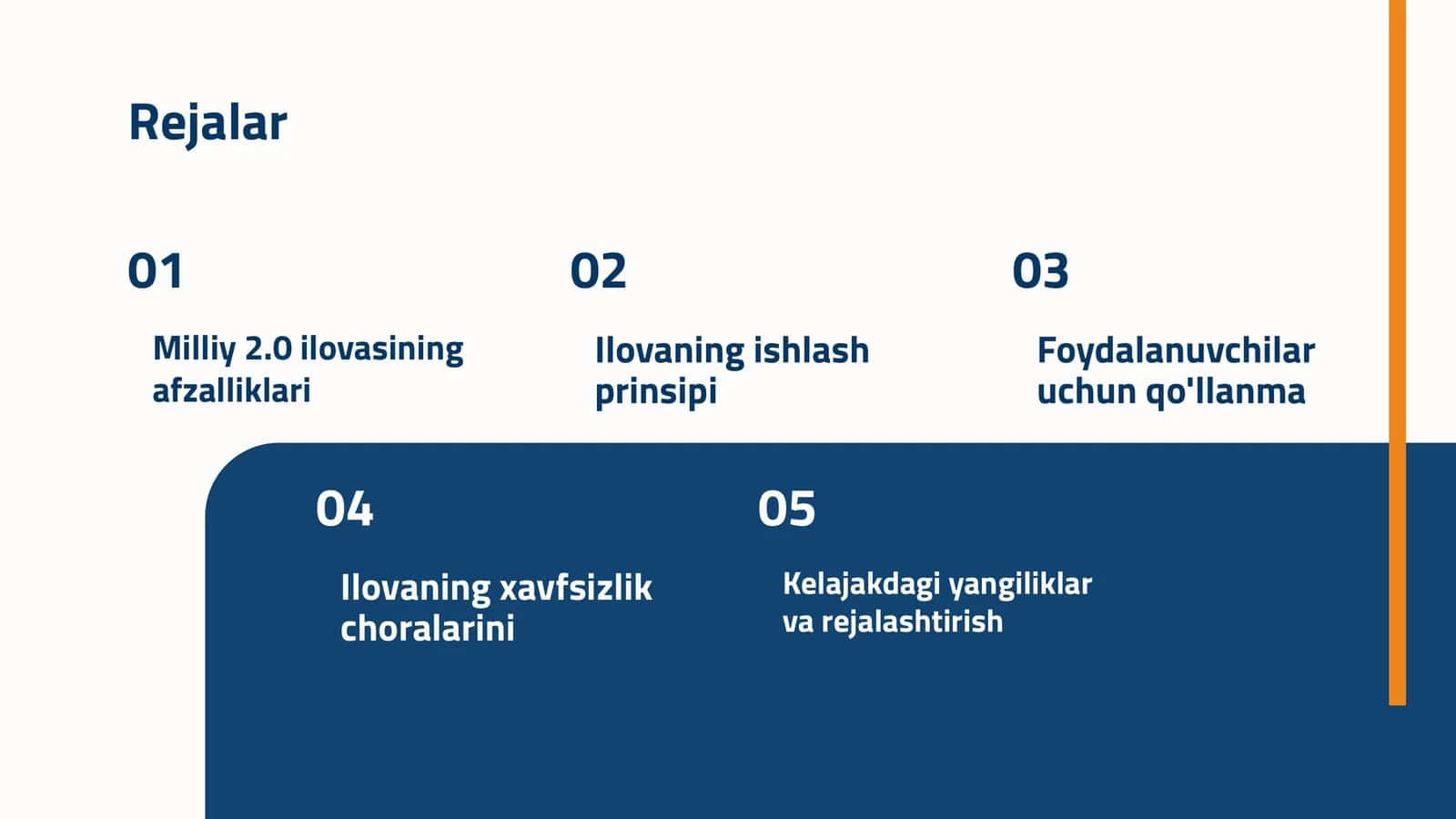 Rejalar

01

Milliy 2.0 ilovasining afzalliklari

02

Ilovaning ishlash prinsipi

03

Foydalanuvchilar uchun qo'llanma

04

Ilovaning xavfsizlik choralarini

05

Kelajakdagi yangiliklar va rejalashtirish